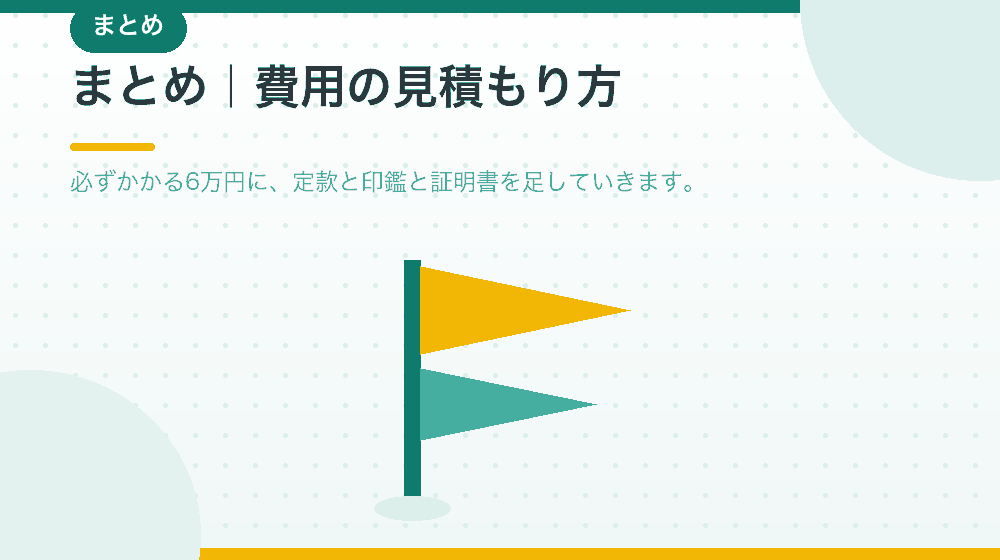 まとめ

まとめ｜費用の見積もり方

必ずかかる6万円に、定款と印鑑と証明書を足していきます。